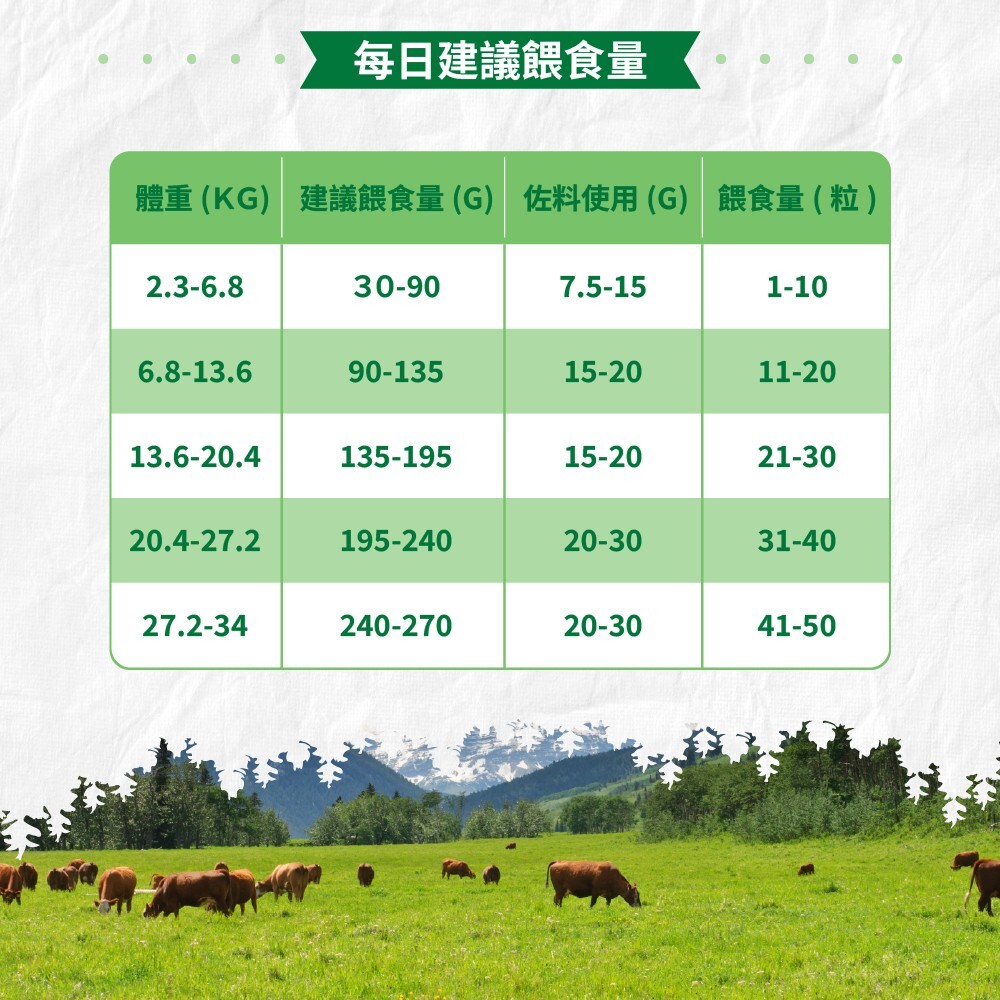 每日建議餵食量

| 體重 (KG) | 建議餵食量 (G) | 佐料使用 (G) | 餵食量 ( 粒 ) |
|---|---|---|---|
| 2.3-6.8 | 30-90 | 7.5-15 | 1-10 |
| 6.8-13.6 | 90-135 | 15-20 | 11-20 |
| 13.6-20.4 | 135-195 | 15-20 | 21-30 |
| 20.4-27.2 | 195-240 | 20-30 | 31-40 |
| 27.2-34 | 240-270 | 20-30 | 41-50 |